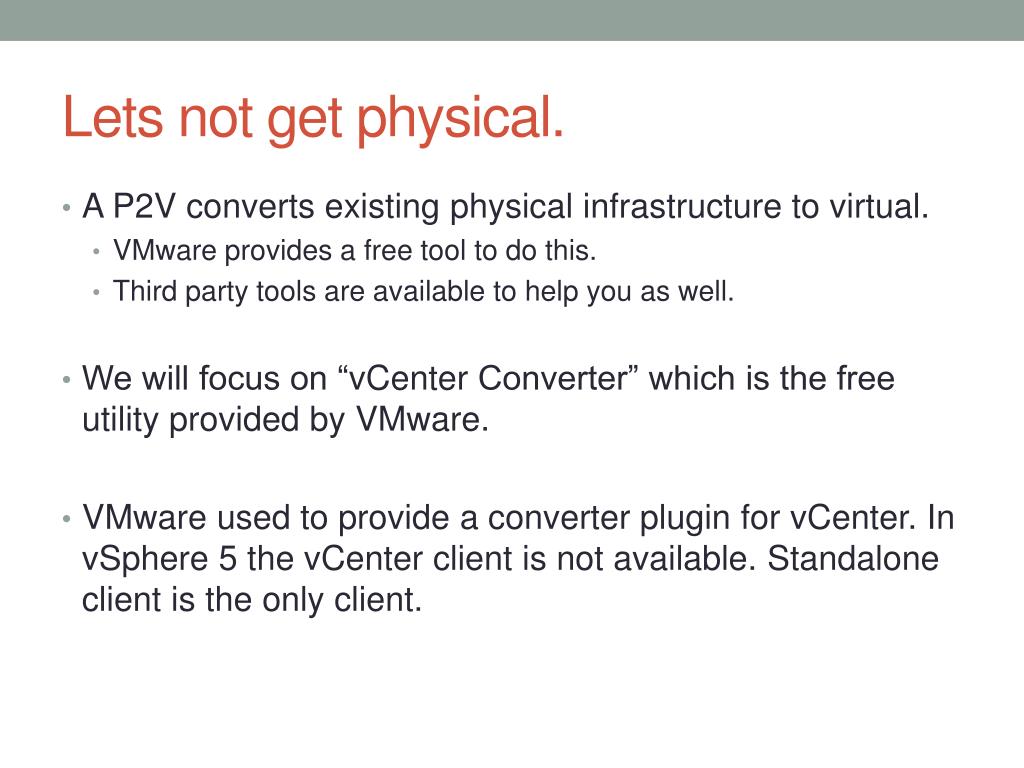 Lets not get physical.

• A P2V converts existing physical infrastructure to virtual.
  • VMware provides a free tool to do this.
  • Third party tools are available to help you as well.

• We will focus on “vCenter Converter” which is the free utility provided by VMware.

• VMware used to provide a converter plugin for vCenter. In vSphere 5 the vCenter client is not available. Standalone client is the only client.